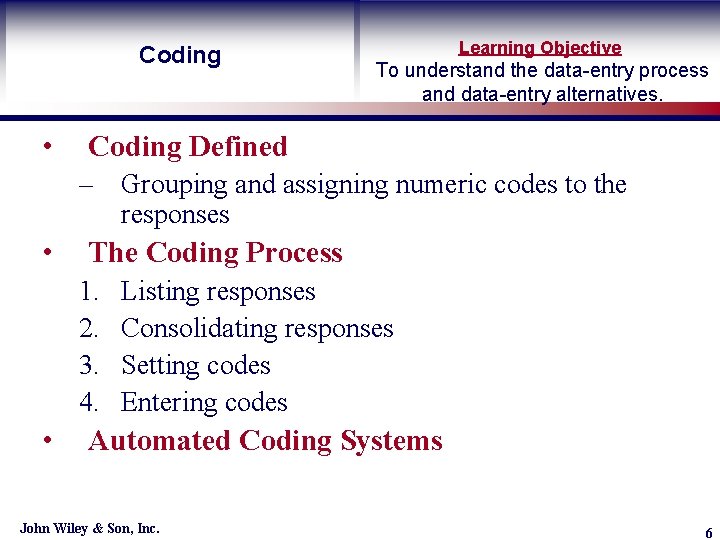 Coding

Learning Objective
To understand the data-entry process and data-entry alternatives.

• Coding Defined
– Grouping and assigning numeric codes to the responses
• The Coding Process
1. Listing responses
2. Consolidating responses
3. Setting codes
4. Entering codes
• Automated Coding Systems

John Wiley & Son, Inc.

6